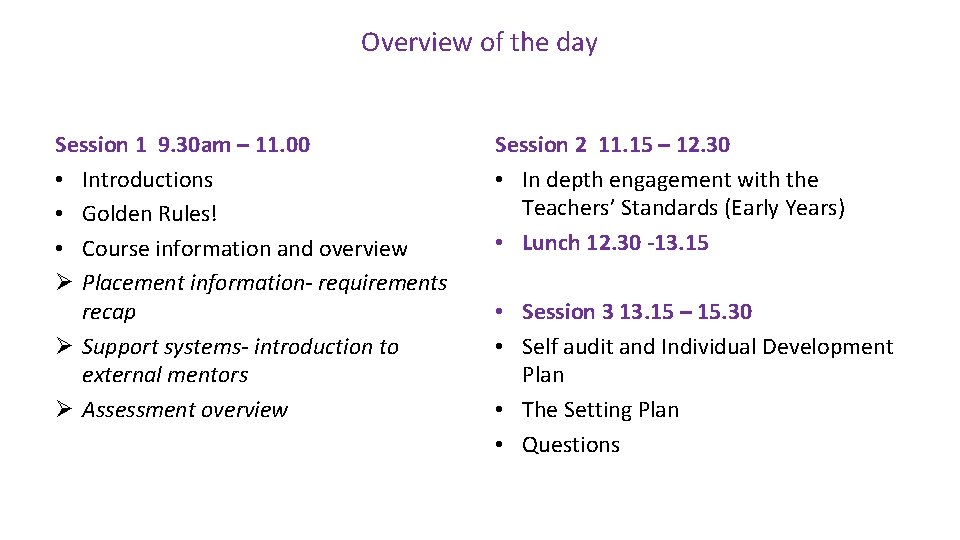 Overview of the day

Session 1 9.30am – 11.00
• Introductions
• Golden Rules!
• Course information and overview
➢ Placement information- requirements recap
➢ Support systems- introduction to external mentors
➢ Assessment overview

Session 2 11.15 – 12.30
• In depth engagement with the Teachers' Standards (Early Years)
• Lunch 12.30 -13.15

• Session 3 13.15 – 15.30
• Self audit and Individual Development Plan
• The Setting Plan
• Questions